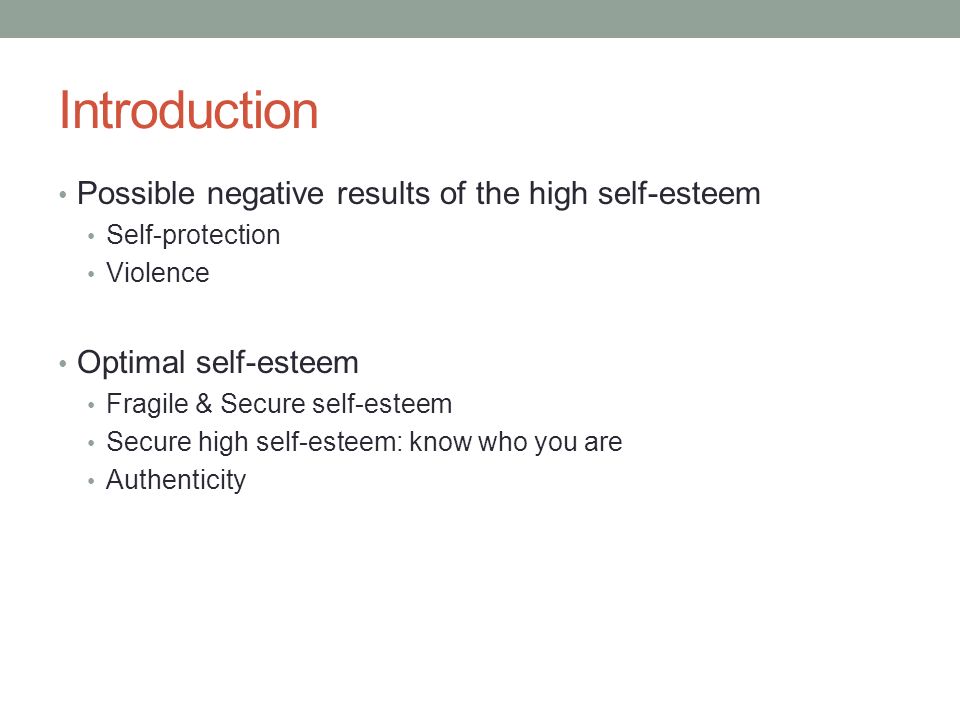 Introduction

• Possible negative results of the high self-esteem
  • Self-protection
  • Violence

• Optimal self-esteem
  • Fragile & Secure self-esteem
  • Secure high self-esteem: know who you are
  • Authenticity